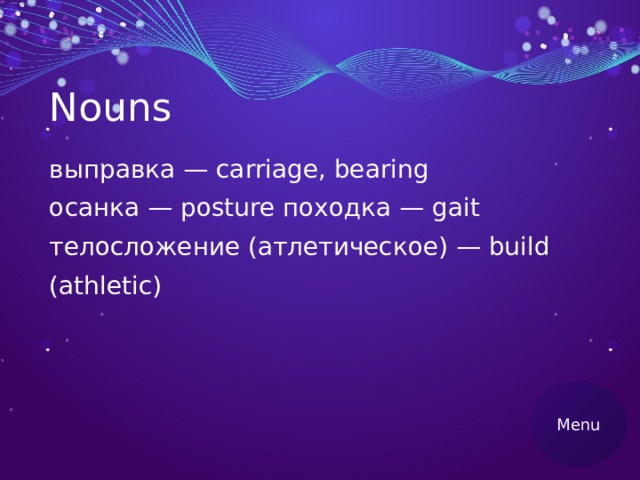 Nouns

выправка — carriage, bearing
осанка — posture походка — gait
телосложение (атлетическое) — build (athletic)

Menu